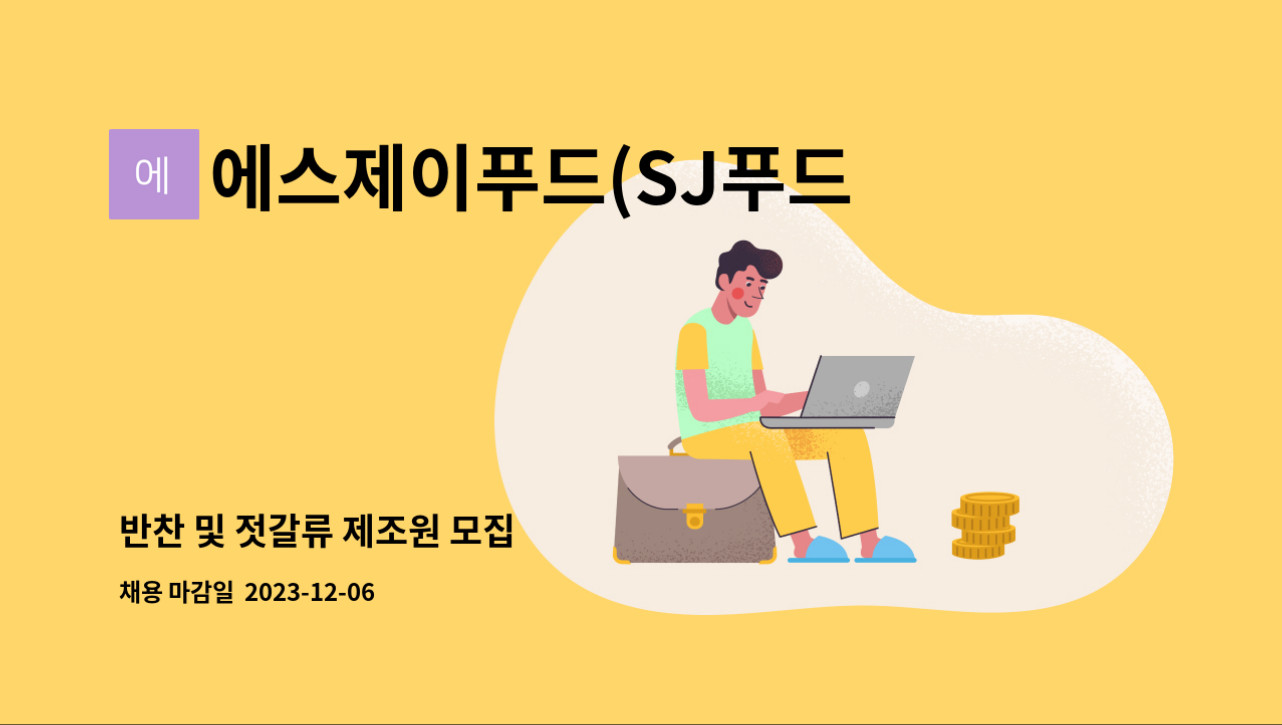 에

에스제이푸드(SJ푸드

반찬 및 젓갈류 제조원 모집

채용 마감일 2023-12-06